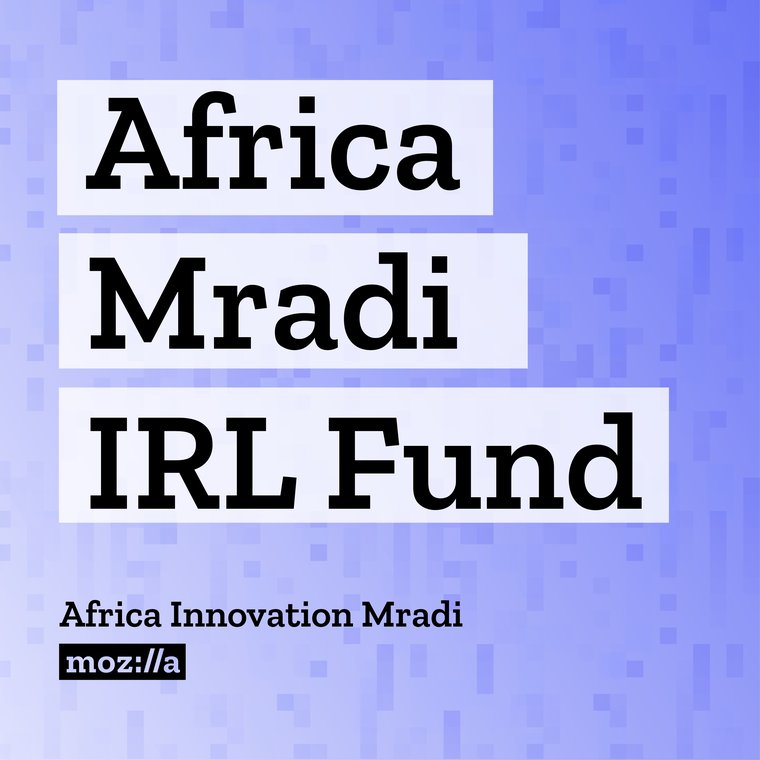 Africa Mradi IRL Fund

Africa Innovation Mradi

moz://a